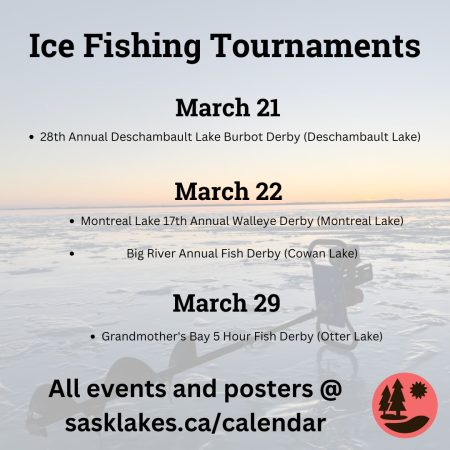 Ice Fishing Tournaments

March 21

• 28th Annual Deschambault Lake Burbot Derby (Deschambault Lake)

March 22

• Montreal Lake 17th Annual Walleye Derby (Montreal Lake)

• Big River Annual Fish Derby (Cowan Lake)

March 29

• Grandmother's Bay 5 Hour Fish Derby (Otter Lake)

All events and posters @ sasklakes.ca/calendar